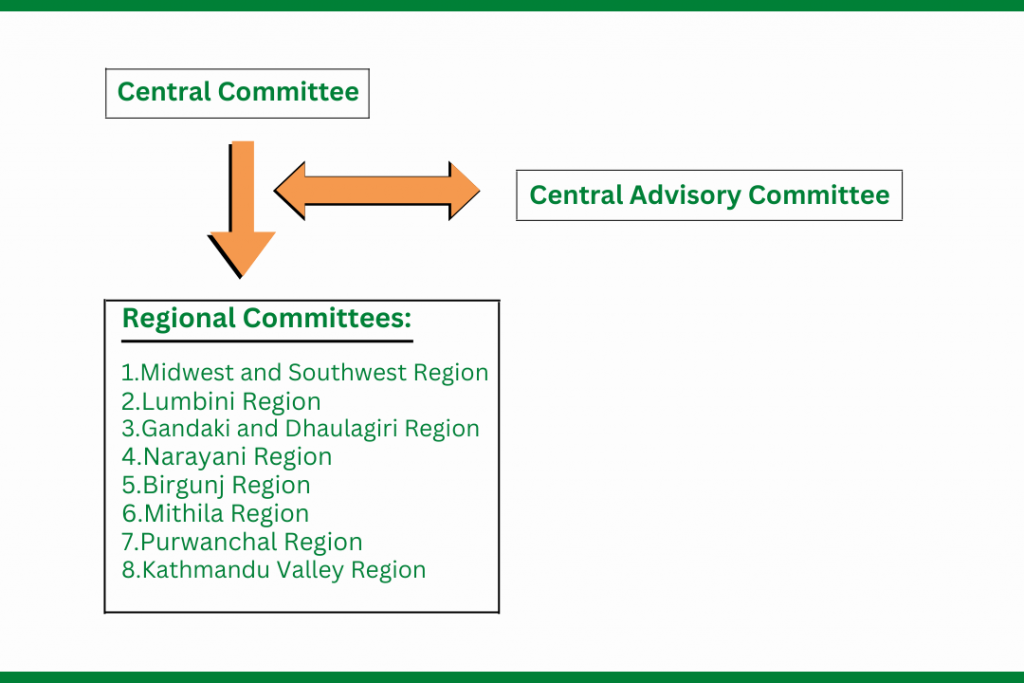 Central Committee

Central Advisory Committee

Regional Committees:

1.Midwest and Southwest Region
2.Lumbini Region
3.Gandaki and Dhaulagiri Region
4.Narayani Region
5.Birgunj Region
6.Mithila Region
7.Purwanchal Region
8.Kathmandu Valley Region